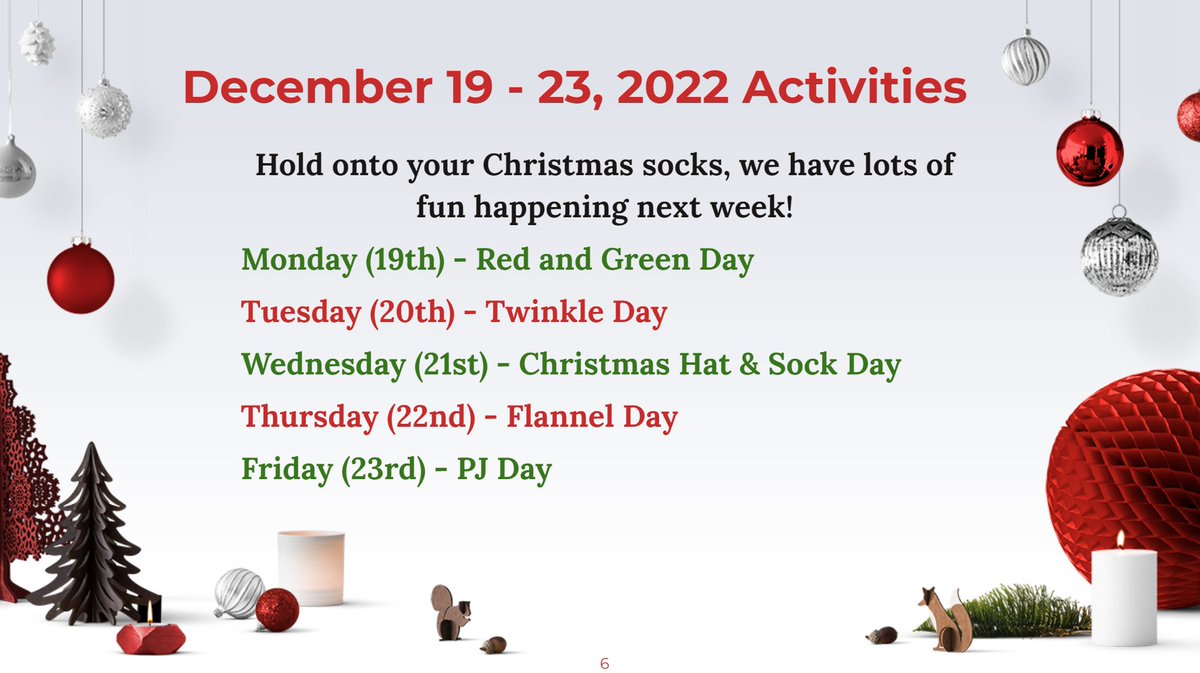 December 19 - 23, 2022 Activities

Hold onto your Christmas socks, we have lots of fun happening next week!

Monday (19th) - Red and Green Day

Tuesday (20th) - Twinkle Day

Wednesday (21st) - Christmas Hat & Sock Day

Thursday (22nd) - Flannel Day

Friday (23rd) - PJ Day

6